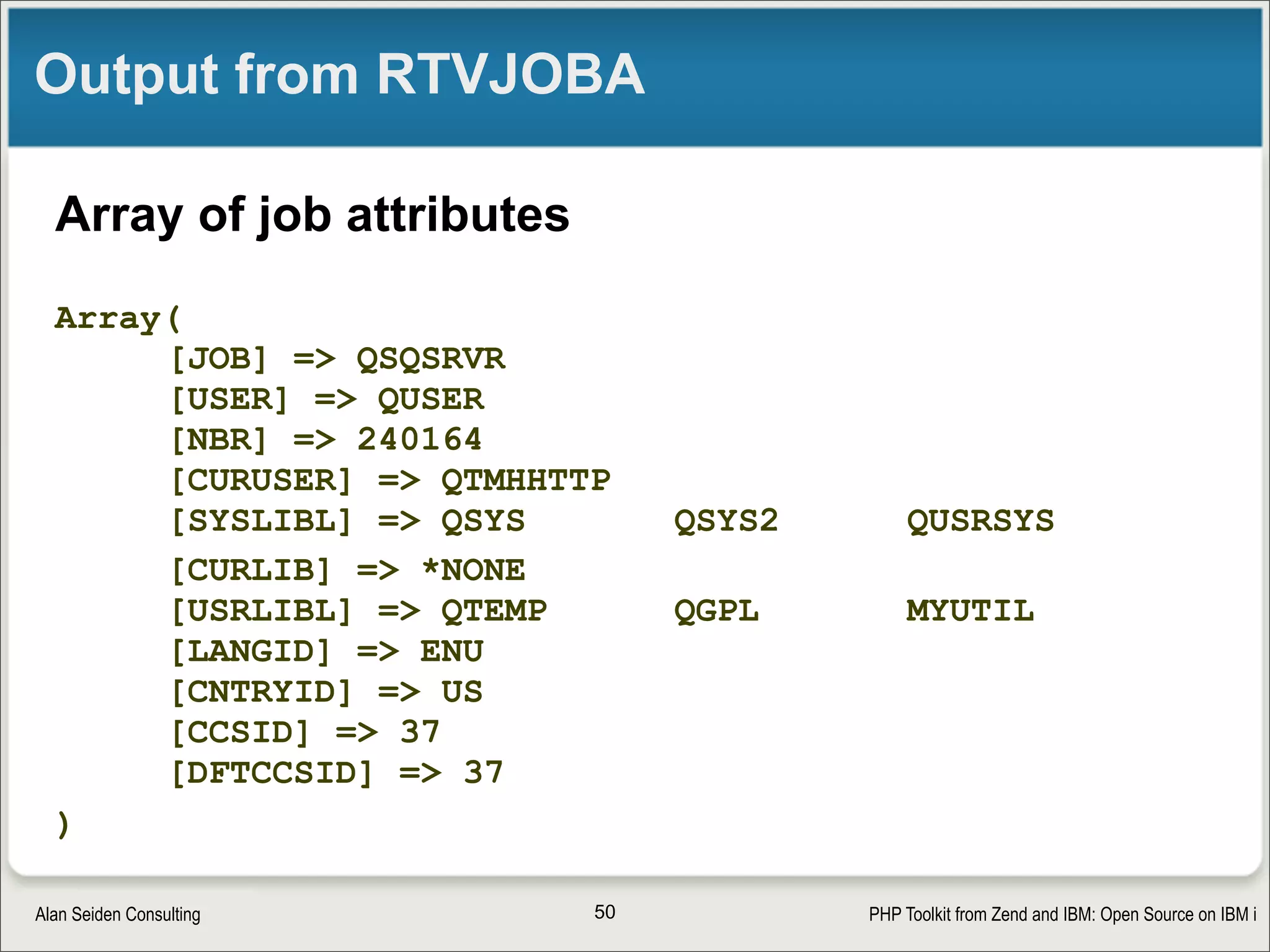 Output from RTVJOBA

Array of job attributes

Array(
[JOB] => QSQSRVR
[USER] => QUSER
[NBR] => 240164
[CURUSER] => QTMHHTTP
[SYSLIBL] => QSYS QSYS2 QUSRSYS
[CURLIB] => *NONE
[USRLIBL] => QTEMP QGPL MYUTIL
[LANGID] => ENU
[CNTRYID] => US
[CCSID] => 37
[DFTCCSID] => 37
)

Alan Seiden Consulting

50

PHP Toolkit from Zend and IBM: Open Source on IBM i